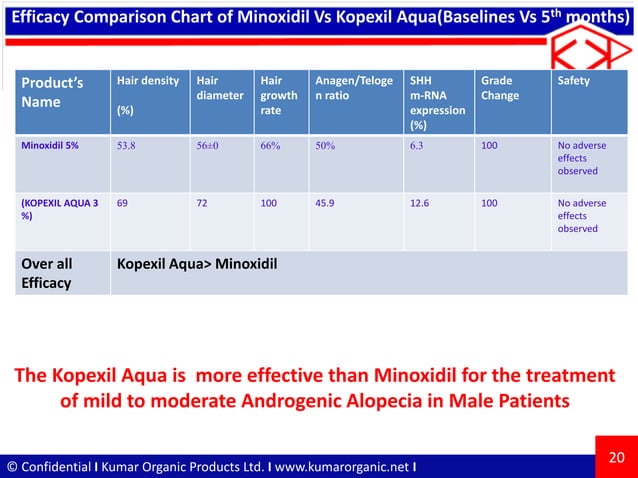 Efficacy Comparison Chart of Minoxidil Vs Kopexil Aqua(Baselines Vs 5$^{th}$ months)

| Product's Name | Hair density (%) | Hair diameter | Hair growth rate | Anagen/Telogen ratio | SHH m-RNA expression (%) | Grade Change | Safety |
|---|---|---|---|---|---|---|---|
| Minoxidil 5% | 53.8 | 56±0 | 66% | 50% | 6.3 | 100 | No adverse effects observed |
| (KOPEXIL AQUA 3 %) | 69 | 72 | 100 | 45.9 | 12.6 | 100 | No adverse effects observed |
| Over all Efficacy | Kopexil Aqua> Minoxidil | | | | | | |

The Kopexil Aqua is more effective than Minoxidil for the treatment of mild to moderate Androgenic Alopecia in Male Patients

© Confidential I Kumar Organic Products Ltd. I www.kumarorganic.net I

20